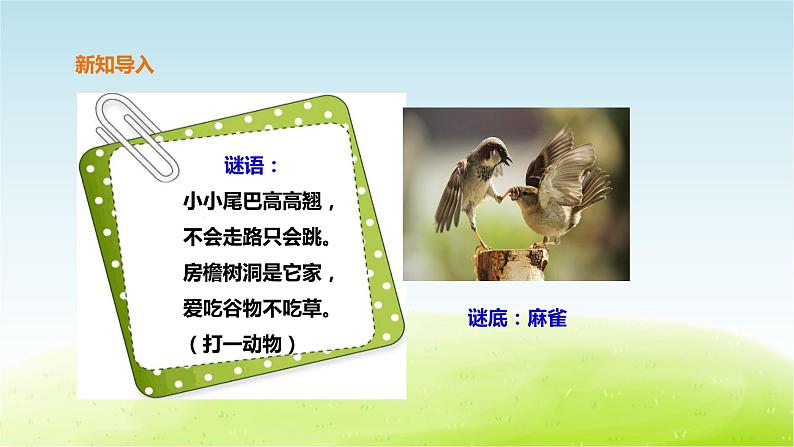 新知导入

谜语：

小小尾巴高高翘，
不会走路只会跳。
房檐树洞是它家，
爱吃谷物不吃草。
（打一动物）

谜底：麻雀